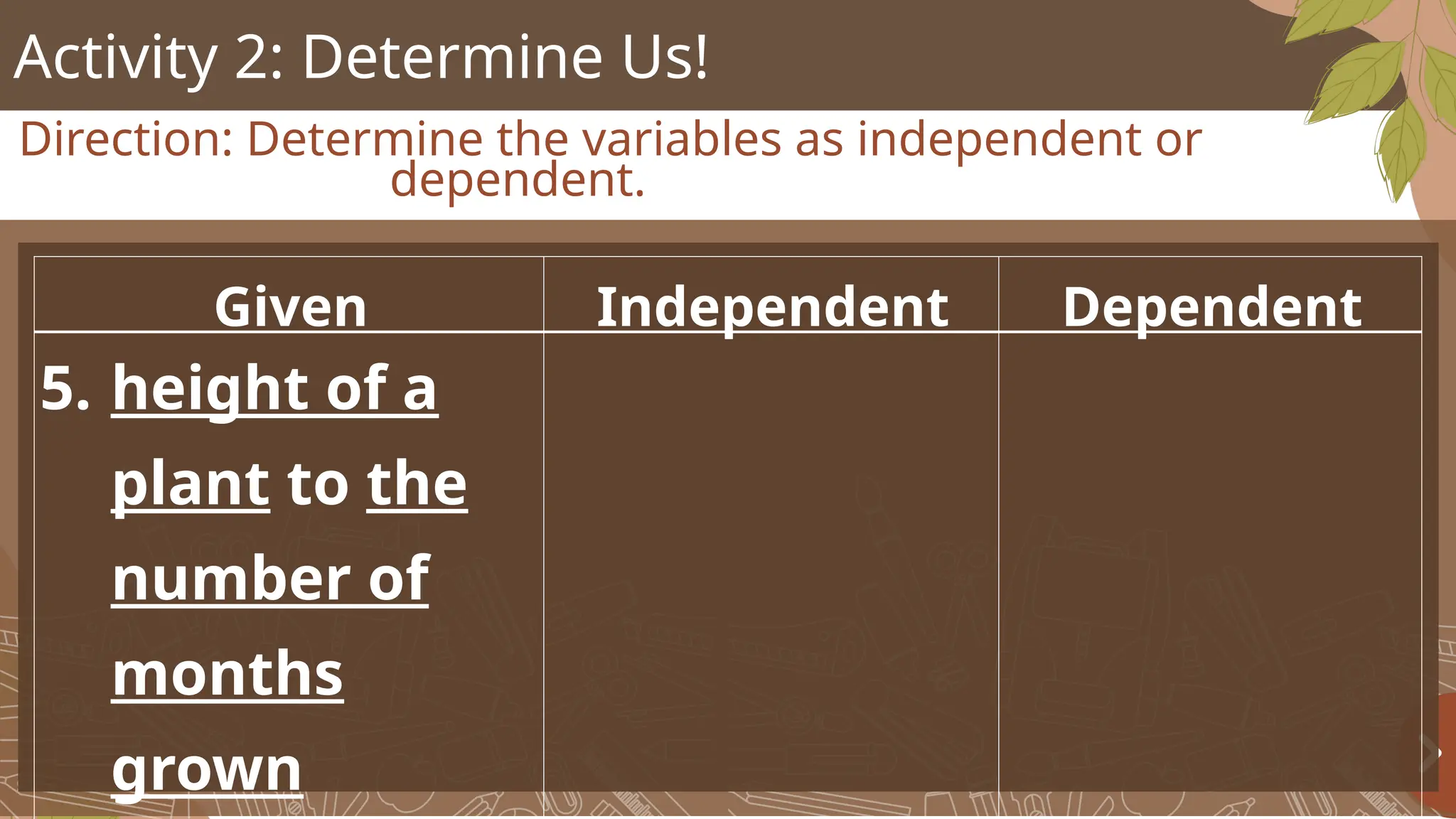 Activity 2: Determine Us!

Direction: Determine the variables as independent or dependent.

| Given | Independent | Dependent |
|---|---|---|
| 5. height of a plant to the number of months grown | | |